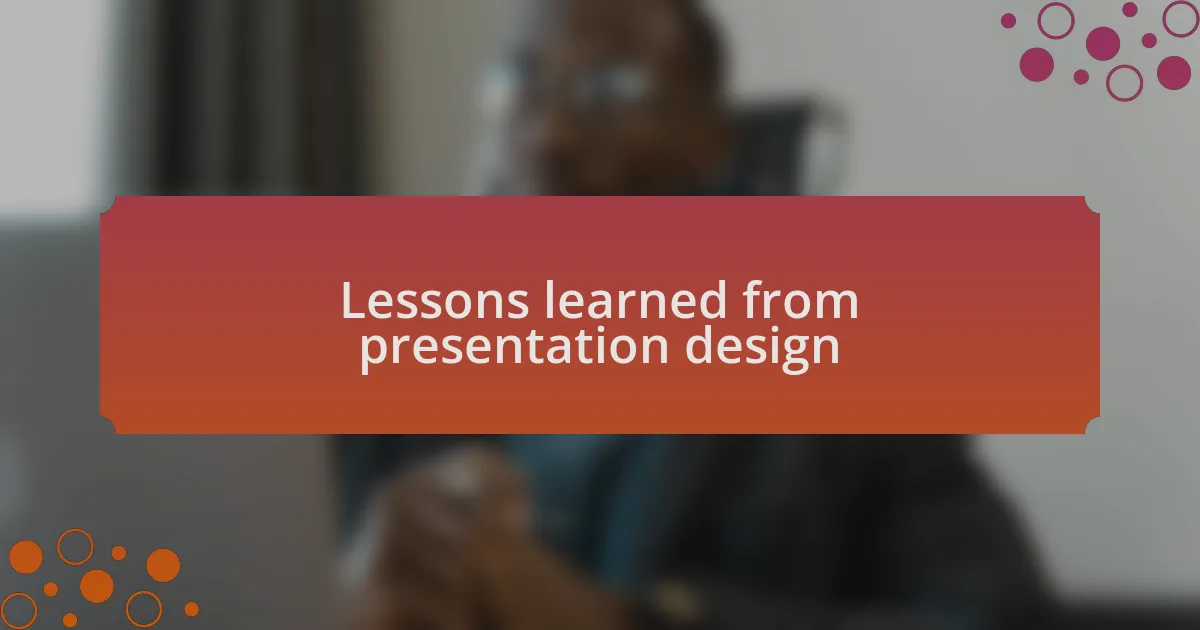 Lessons learned from presentation design